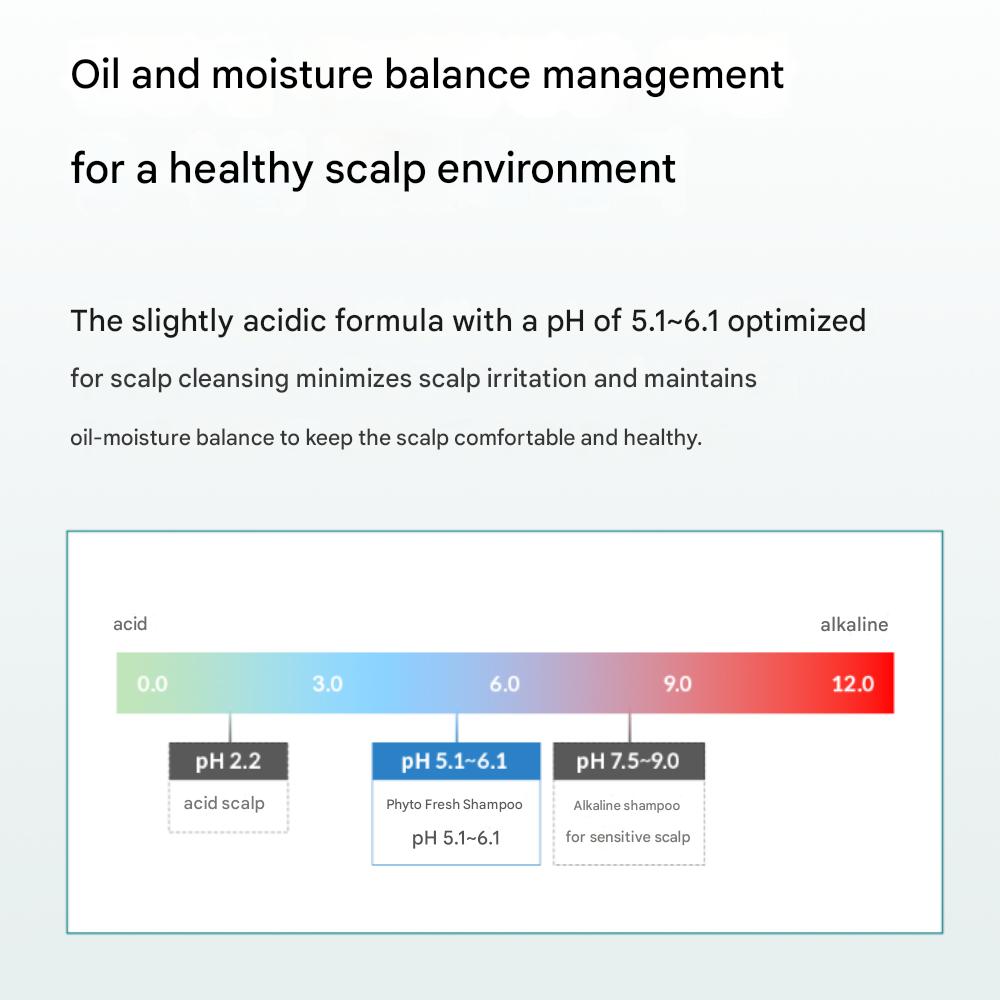 Oil and moisture balance management

for a healthy scalp environment

The slightly acidic formula with a pH of 5.1~6.1 optimized for scalp cleansing minimizes scalp irritation and maintains oil-moisture balance to keep the scalp comfortable and healthy.

acid

alkaline

0.0

3.0

6.0

9.0

12.0

pH 2.2

acid scalp

pH 5.1~6.1

Phyto Fresh Shampoo

pH 5.1~6.1

pH 7.5~9.0

Alkaline shampoo

for sensitive scalp